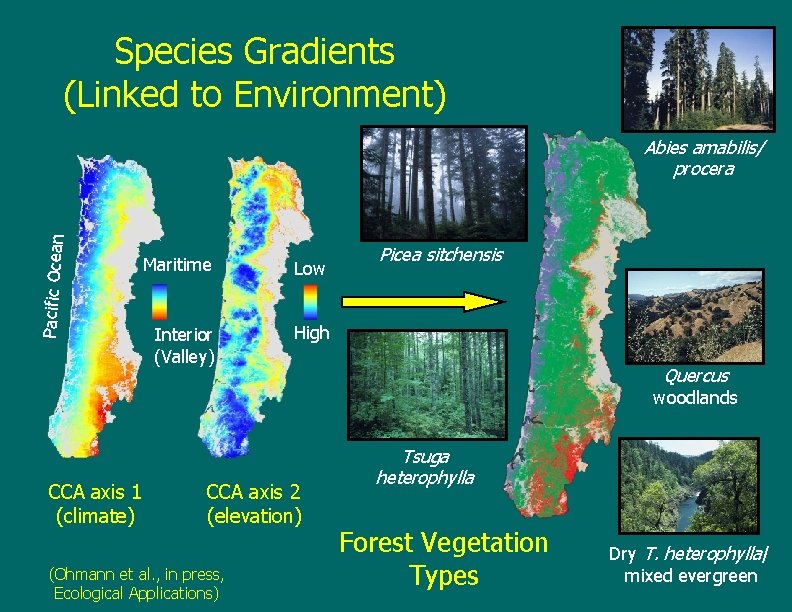 Species Gradients
(Linked to Environment)

Pacific Ocean

Maritime

Interior
(Valley)

Low

High

CCA axis 1
(climate)

CCA axis 2
(elevation)

(Ohmann et al., in press,
Ecological Applications)

Picea sitchensis

Tsuga
heterophylla

Forest Vegetation
Types

Abies amabilis/
procera

Quercus
woodlands

Dry T. heterophylla/
mixed evergreen